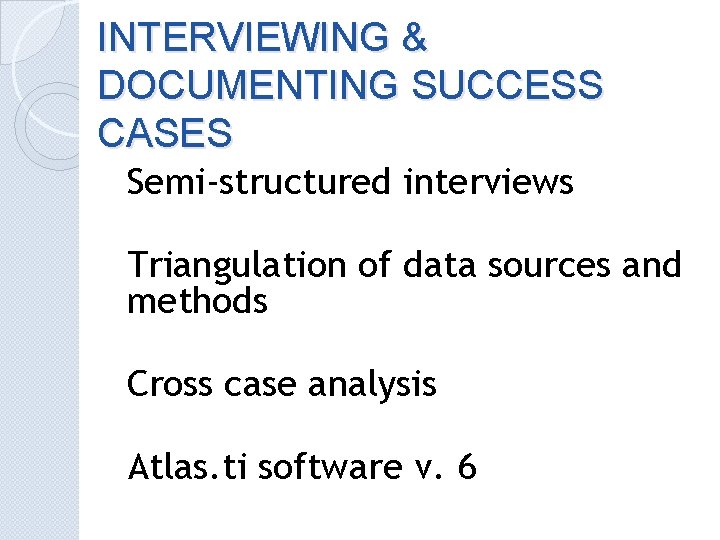 INTERVIEWING & DOCUMENTING SUCCESS CASES

Semi-structured interviews

Triangulation of data sources and methods

Cross case analysis

Atlas.ti software v. 6